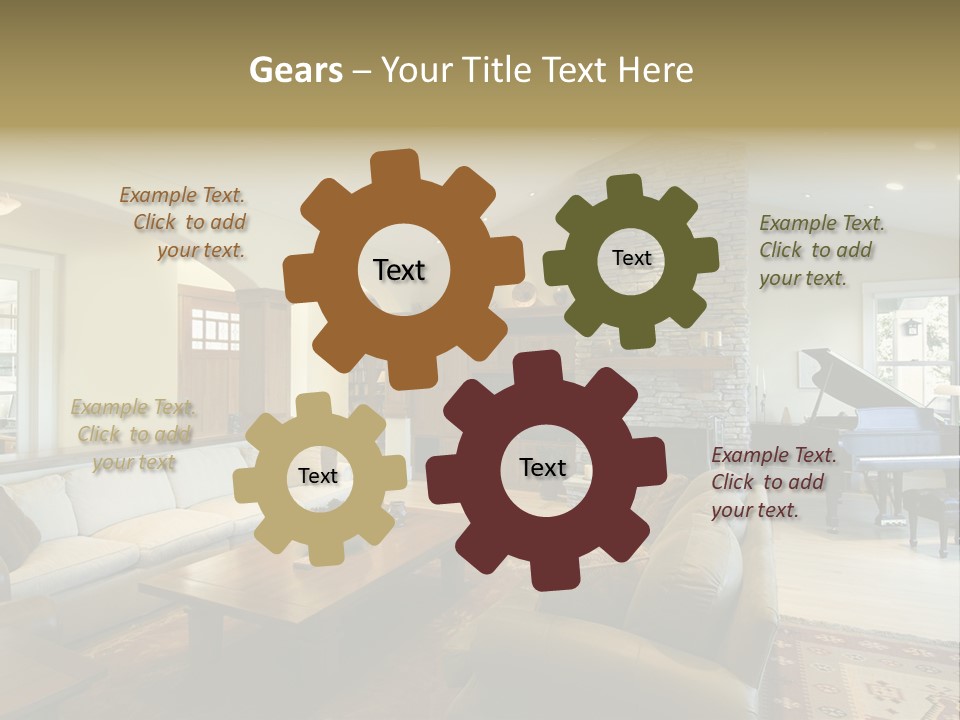 Gears – Your Title Text Here

Example Text. Click to add your text.

Text

Text

Example Text. Click to add your text.

Example Text. Click to add your text

Text

Text

Example Text. Click to add your text.